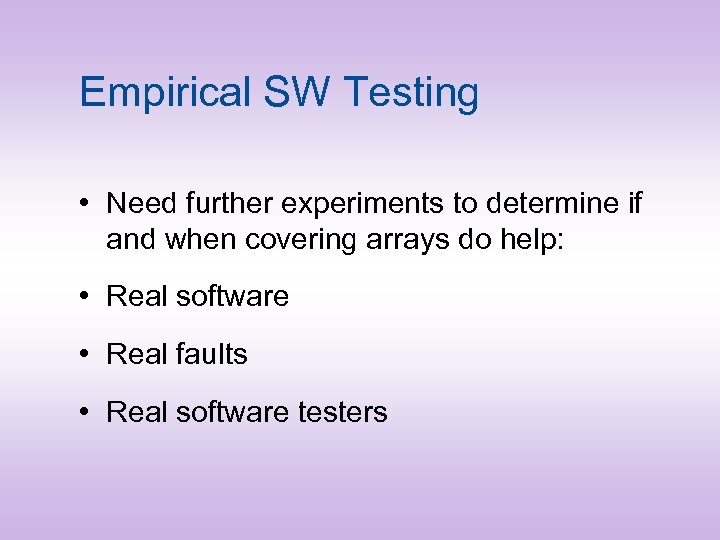 Empirical SW Testing

• Need further experiments to determine if and when covering arrays do help:

• Real software

• Real faults

• Real software testers